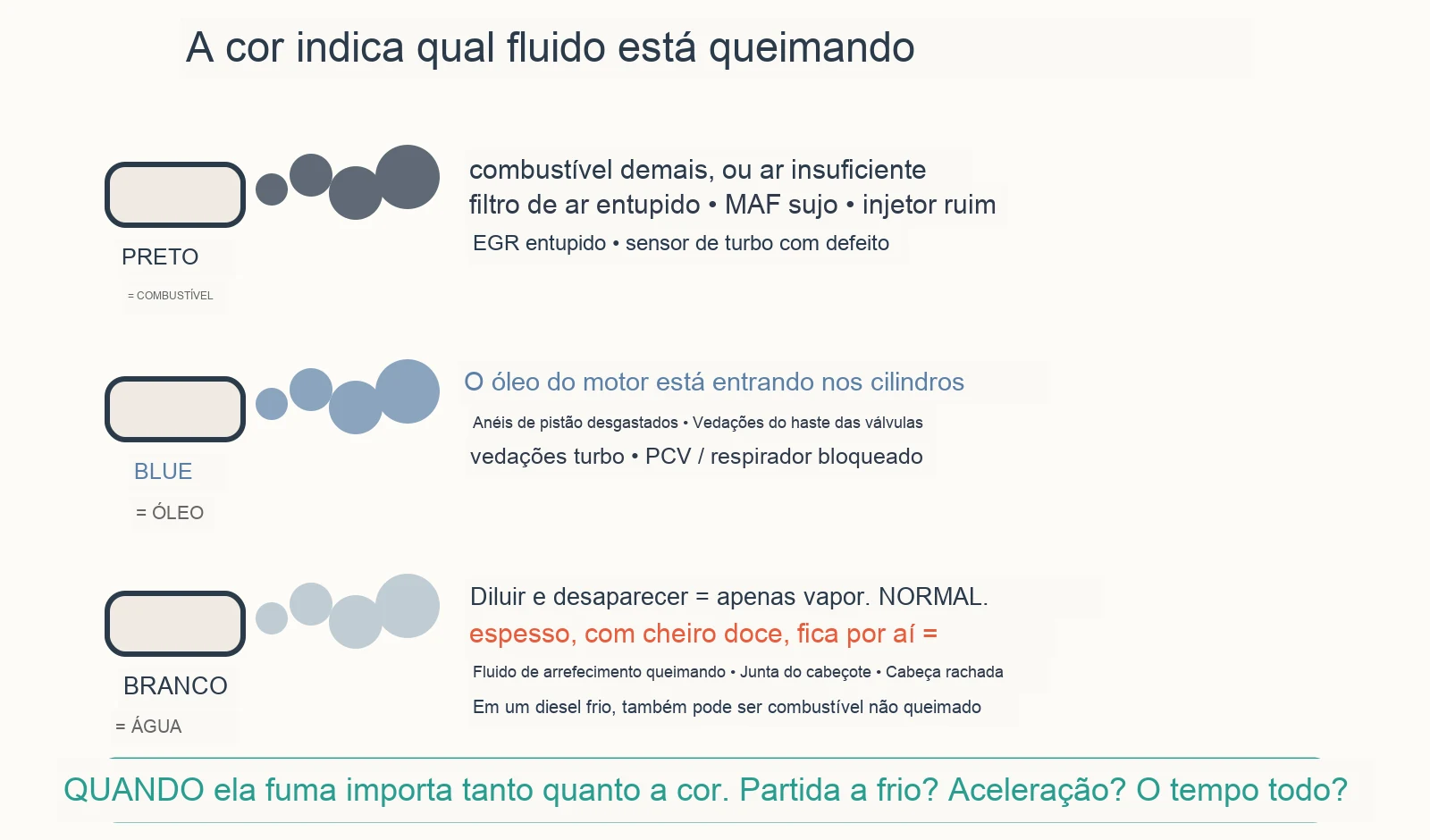 A cor indica qual fluido está queimando

PRETO

= COMBUSTÍVEL

combustível demais, ou ar insuficiente
filtro de ar entupido • MAF sujo • injetor ruim
EGR entupido • sensor de turbo com defeito

BLUE

= ÓLEO

O óleo do motor está entrando nos cilindros
Anéis de pistão desgastados • Vedações do haste das válvulas
vedações turbo • PCV / respirador bloqueado

BRANCO

= ÁGUA

Diluir e desaparecer = apenas vapor. NORMAL.
espesso, com cheiro doce, fica por aí =
Fluido de arrefecimento queimando • Junta do cabeçote • Cabeça rachada
Em um diesel frio, também pode ser combustível não queimado

QUANDO ela fuma importa tanto quanto a cor. Partida a frio? Aceleração? O tempo todo?